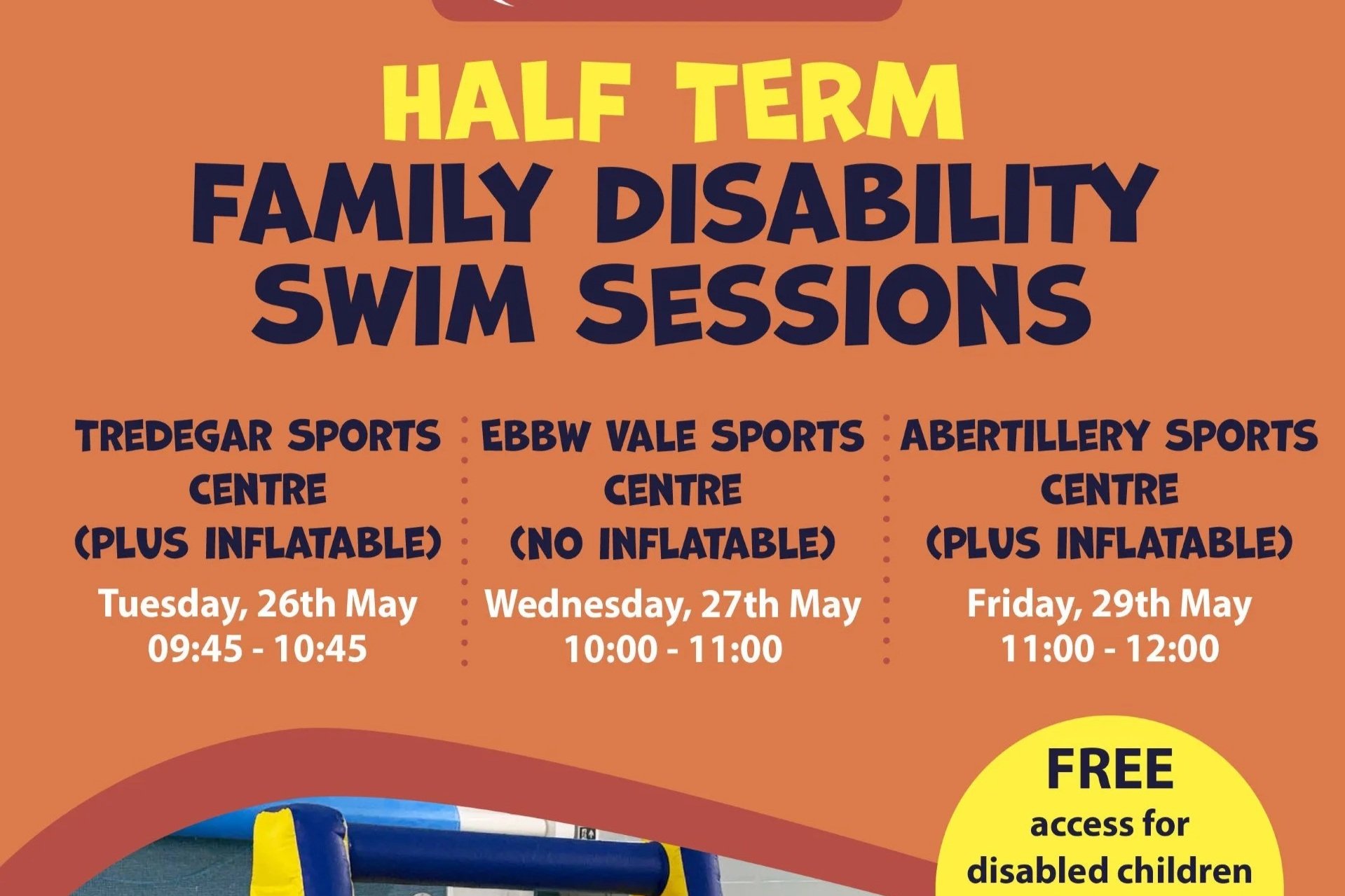 HALF TERM
FAMILY DISABILITY SWIM SESSIONS

TREDEGAR SPORTS CENTRE (PLUS INFLATABLE)
Tuesday, 26th May
09:45 - 10:45

EBBW VALE SPORTS CENTRE (NO INFLATABLE)
Wednesday, 27th May
10:00 - 11:00

ABERTILLERY SPORTS CENTRE (PLUS INFLATABLE)
Friday, 29th May
11:00 - 12:00

FREE
access for disabled children